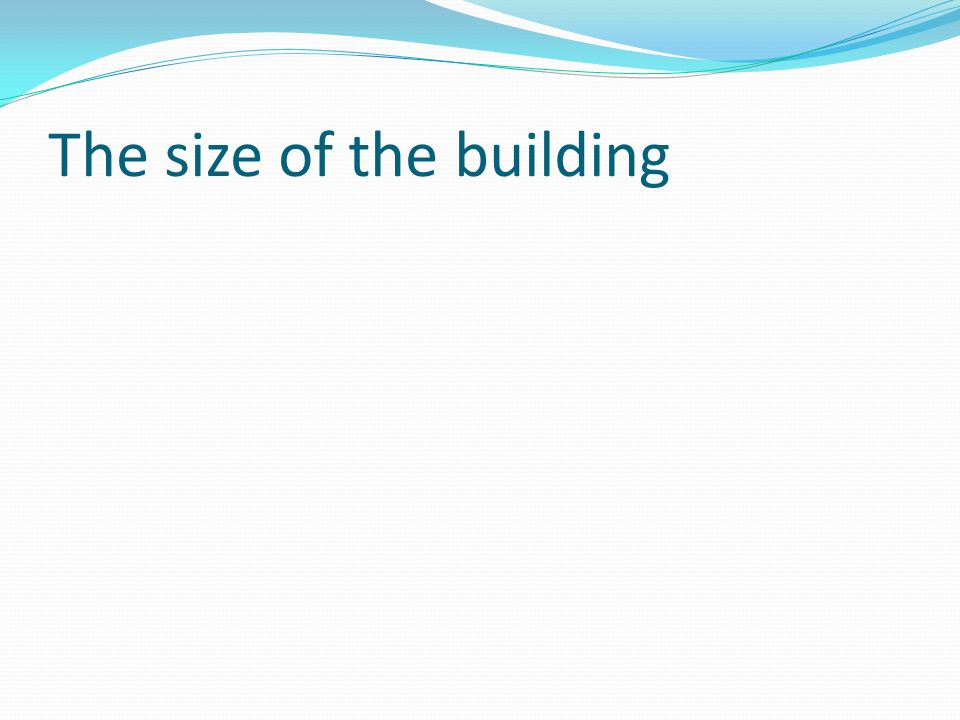 The size of the building